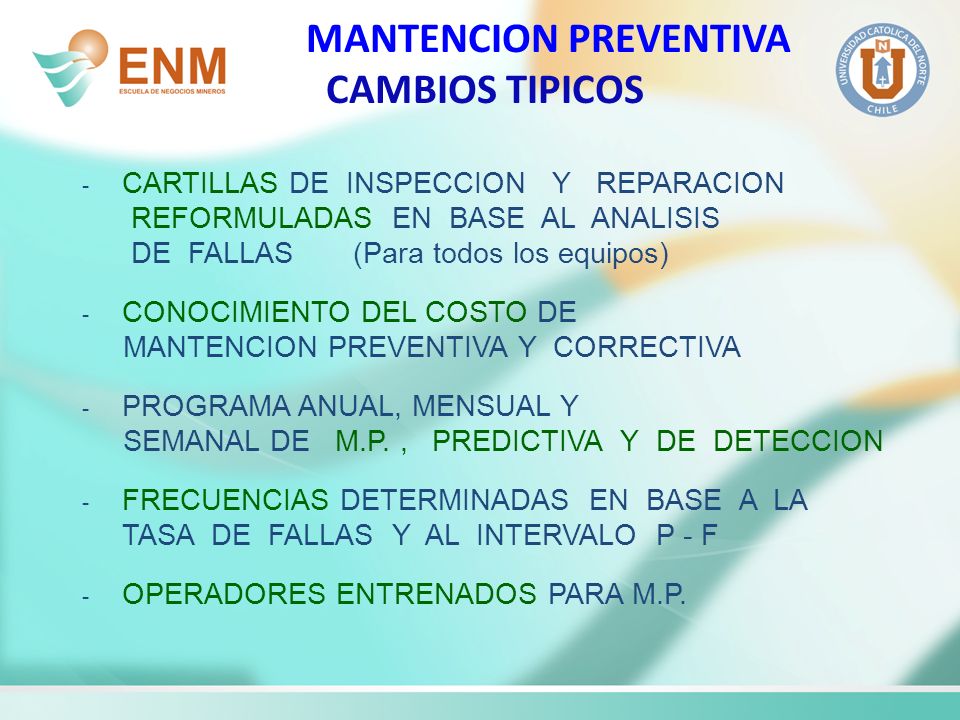 ENM
ESCUELA DE NEGOCIOS MINEROS

MANTENCION PREVENTIVA
CAMBIOS TIPICOS

UNIVERSIDAD CATOLICA DEL NORTE
CHILE

- CARTILLAS DE INSPECCION Y REPARACION REFORMULADAS EN BASE AL ANALISIS DE FALLAS (Para todos los equipos)

- CONOCIMIENTO DEL COSTO DE MANTENCION PREVENTIVA Y CORRECTIVA

- PROGRAMA ANUAL, MENSUAL Y SEMANAL DE M.P. , PREDICTIVA Y DE DETECCION

- FRECUENCIAS DETERMINADAS EN BASE A LA TASA DE FALLAS Y AL INTERVALO P - F

- OPERADORES ENTRENADOS PARA M.P.